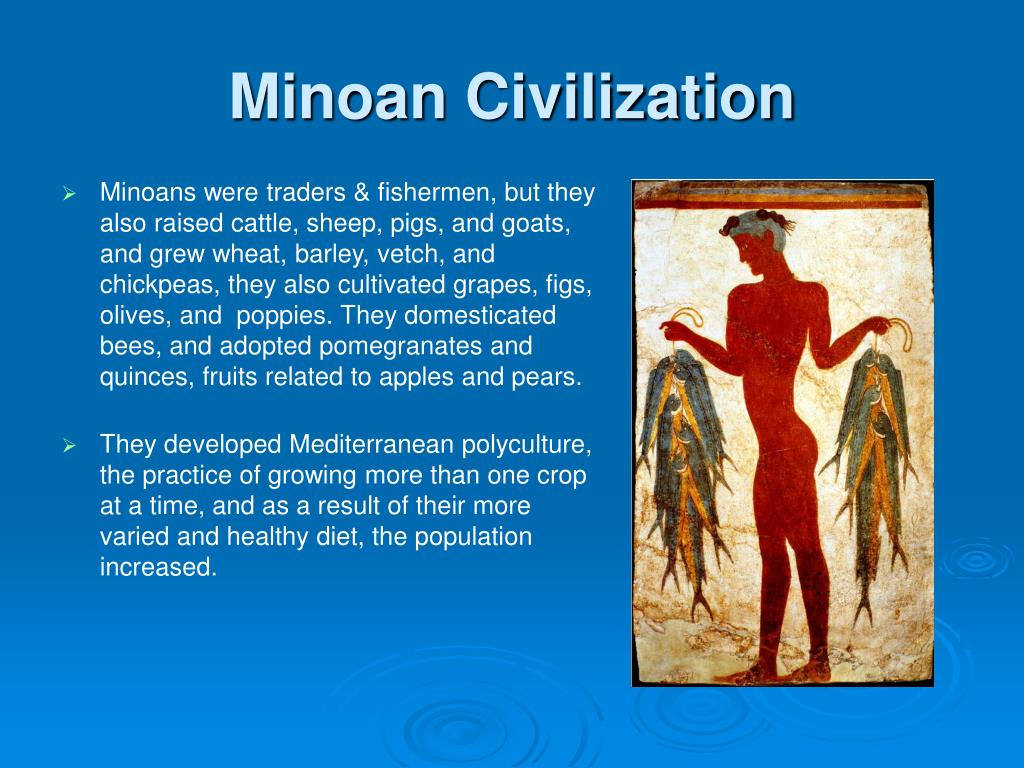 Minoan Civilization

➢ Minoans were traders & fishermen, but they also raised cattle, sheep, pigs, and goats, and grew wheat, barley, vetch, and chickpeas, they also cultivated grapes, figs, olives, and poppies. They domesticated bees, and adopted pomegranates and quinces, fruits related to apples and pears.

➢ They developed Mediterranean polyculture, the practice of growing more than one crop at a time, and as a result of their more varied and healthy diet, the population increased.